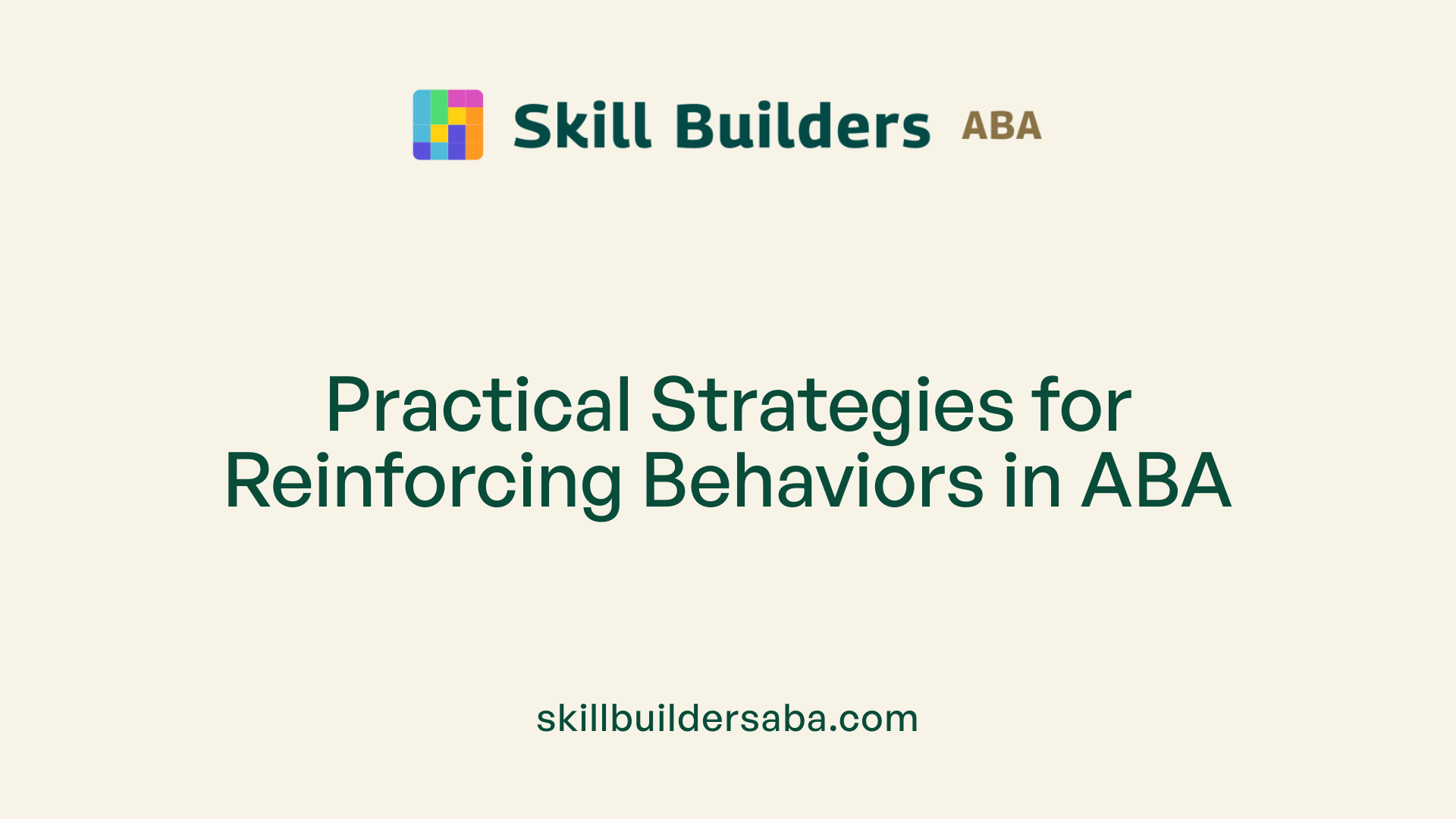 Skill Builders ABA

Practical Strategies for Reinforcing Behaviors in ABA

skillbuildersaba.com